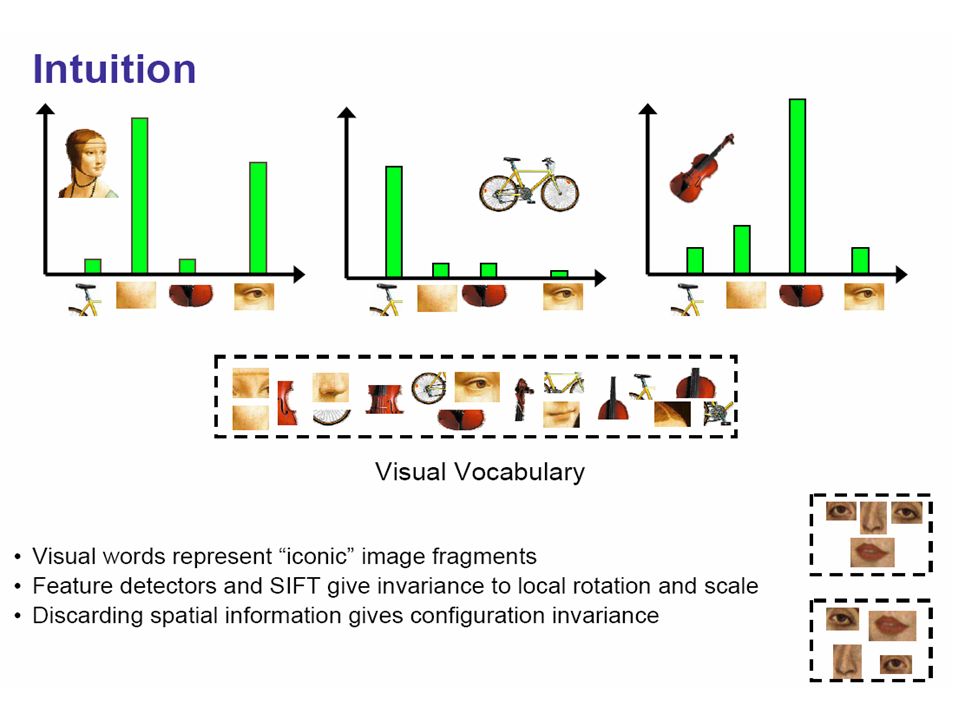 Intuition

Visual Vocabulary

• Visual words represent “iconic” image fragments
• Feature detectors and SIFT give invariance to local rotation and scale
• Discarding spatial information gives configuration invariance